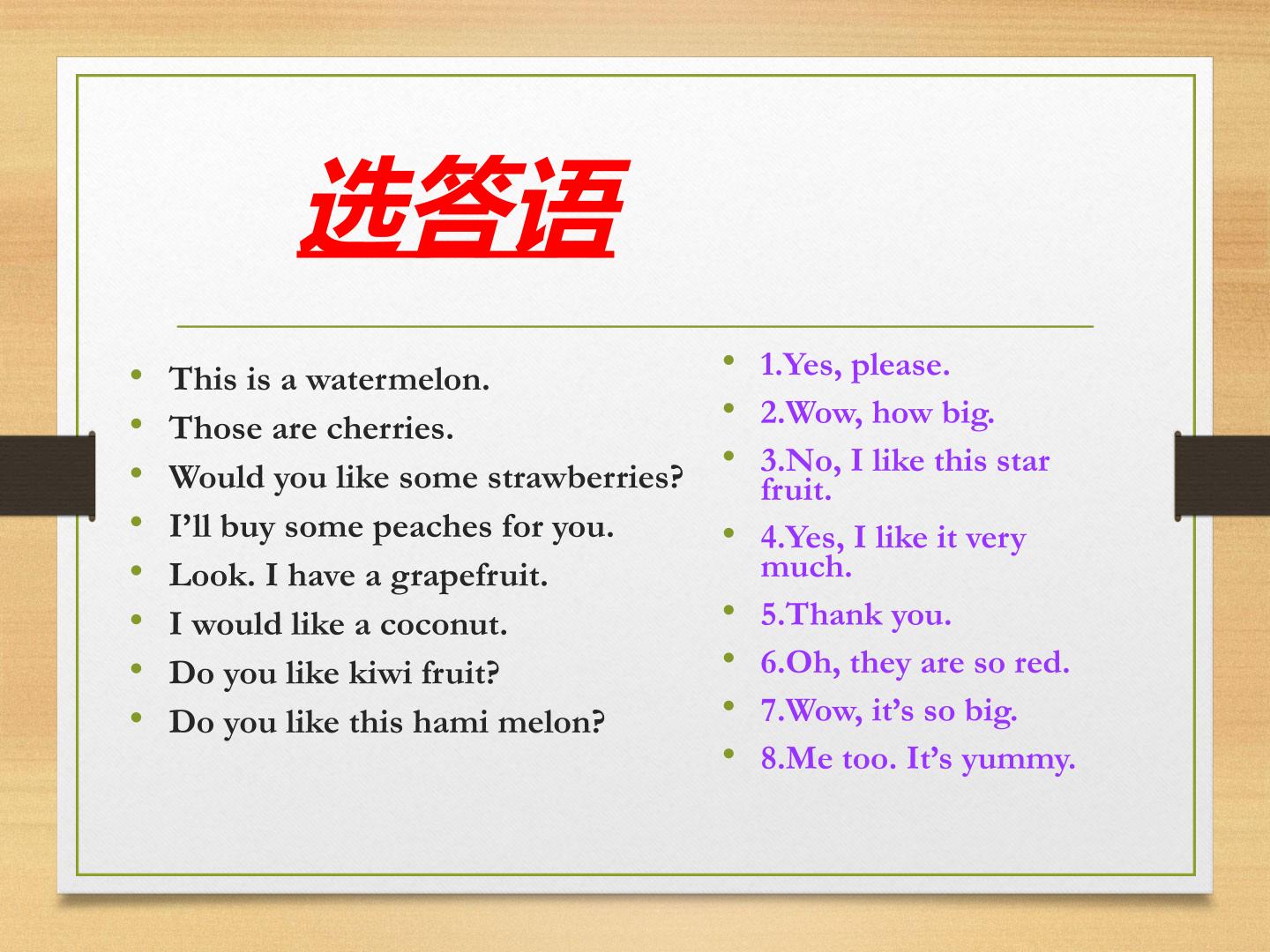 选答语

• This is a watermelon.
• Those are cherries.
• Would you like some strawberries?
• I'll buy some peaches for you.
• Look. I have a grapefruit.
• I would like a coconut.
• Do you like kiwi fruit?
• Do you like this hami melon?

• 1.Yes, please.
• 2.Wow, how big.
• 3.No, I like this star fruit.
• 4.Yes, I like it very much.
• 5.Thank you.
• 6.Oh, they are so red.
• 7.Wow, it's so big.
• 8.Me too. It's yummy.